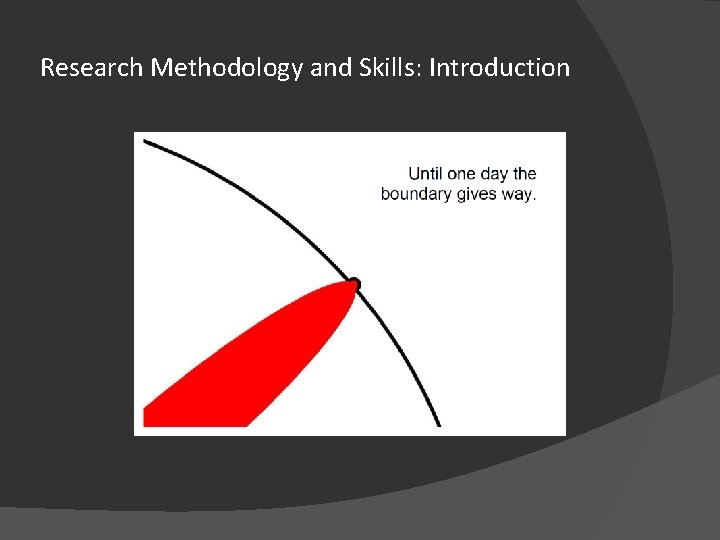 Research Methodology and Skills: Introduction

Until one day the boundary gives way.